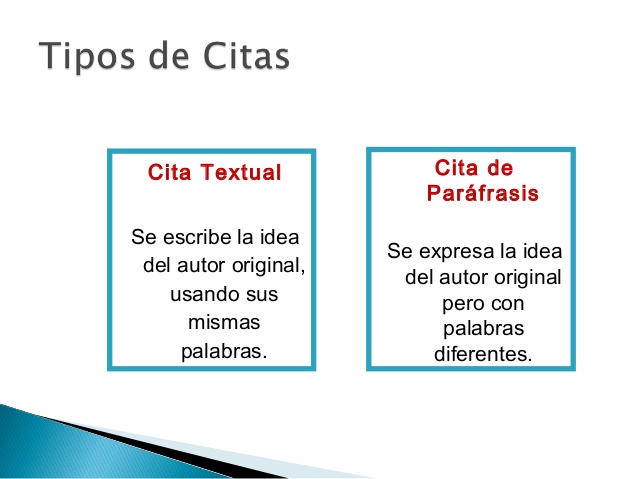 Tipos de Citas

Cita Textual

Se escribe la idea del autor original, usando sus mismas palabras.

Cita de Paráfrasis

Se expresa la idea del autor original pero con palabras diferentes.